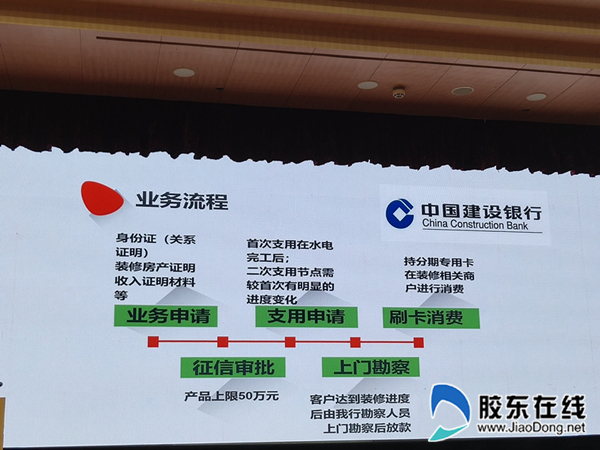 业务流程

中国建设银行
China Construction Bank

身份证（关系证明）
装修房产证明
收入证明材料等

首次支用在水电完工后；
二次支用节点需较首次有明显的进度变化

持分期专用卡在装修相关商户进行消费

业务申请

支用申请

刷卡消费

征信审批

上门勘察

产品上限50万元

客户达到装修进度后由我行勘察人员上门勘察后放款

胶东在线
www.JiaoDong.net